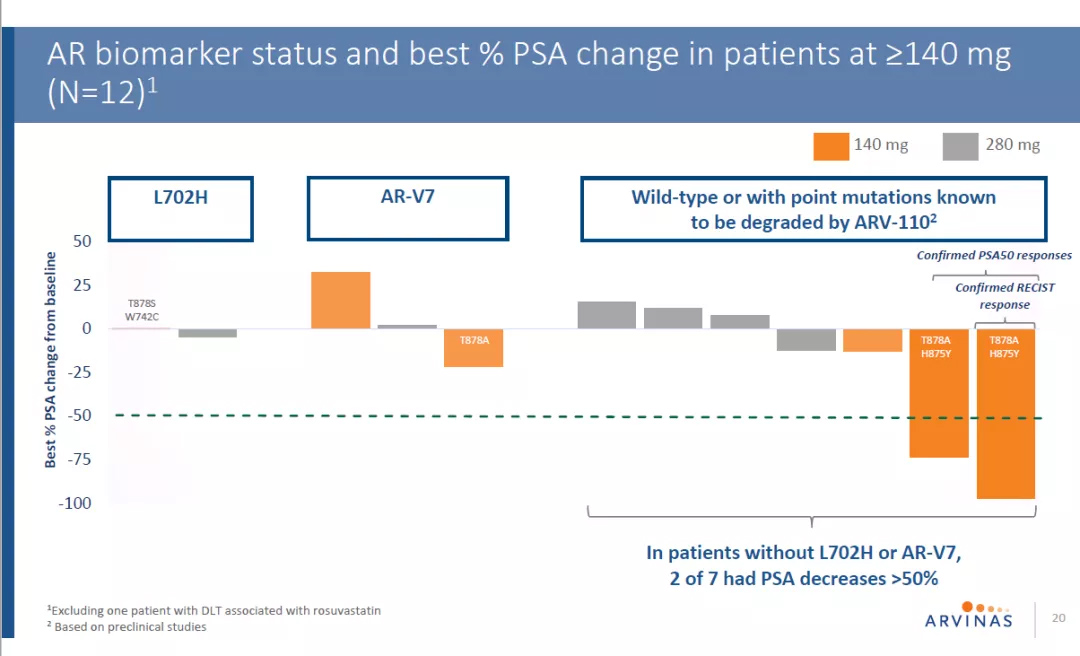 AR biomarker status and best % PSA change in patients at ≥140 mg (N=12)$^1$

140 mg
280 mg

L702H

AR-V7

Wild-type or with point mutations known to be degraded by ARV-110$^2$

Confirmed PSA50 responses

Confirmed RECIST response

Best % PSA change from baseline

50
25
0
-25
-50
-75
-100

T878S
W742C

T878A

T878A
H875Y

T878A
H875Y

In patients without L702H or AR-V7, 2 of 7 had PSA decreases >50%

$^1$Excluding one patient with DLT associated with rosuvastatin
$^2$ Based on preclinical studies

ARVINAS

20